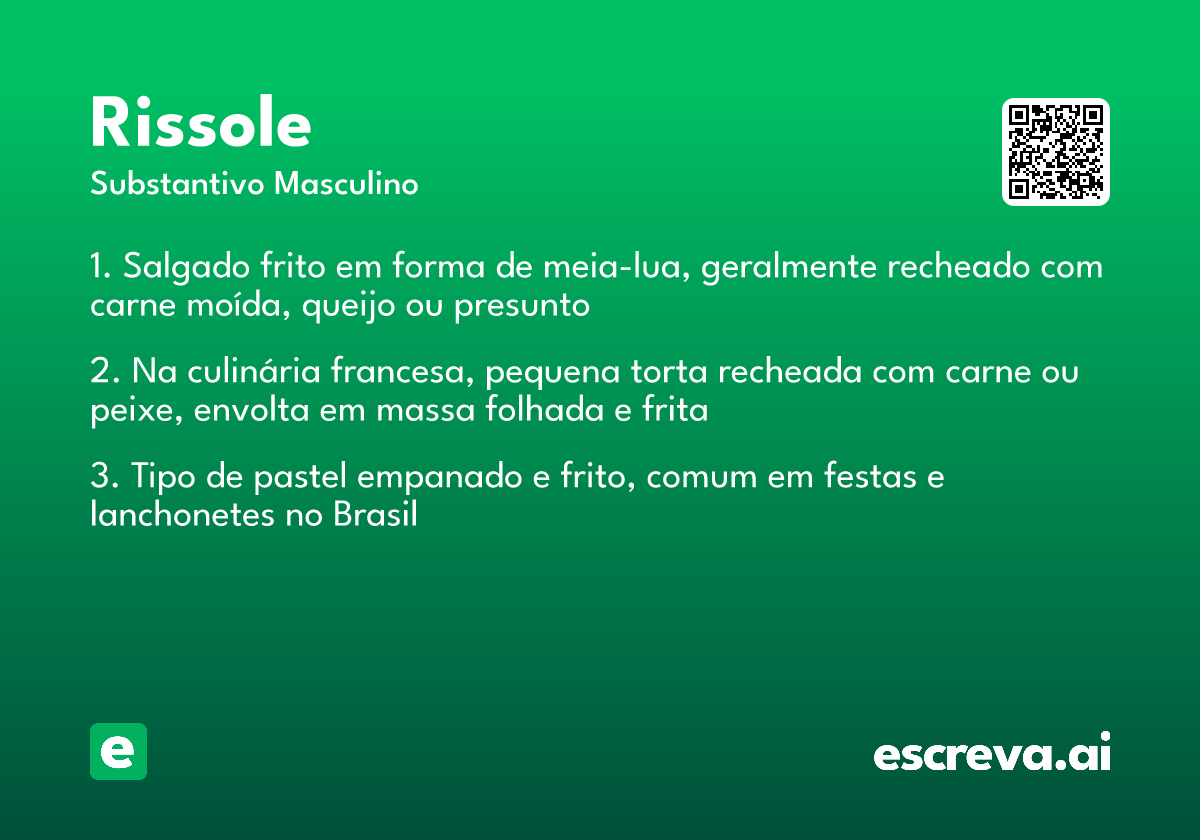 Rissole

Substantivo Masculino

1. Salgado frito em forma de meia-lua, geralmente recheado com carne moída, queijo ou presunto

2. Na culinária francesa, pequena torta recheada com carne ou peixe, envolta em massa folhada e frita

3. Tipo de pastel empanado e frito, comum em festas e lanchonetes no Brasil

e

escreva.ai